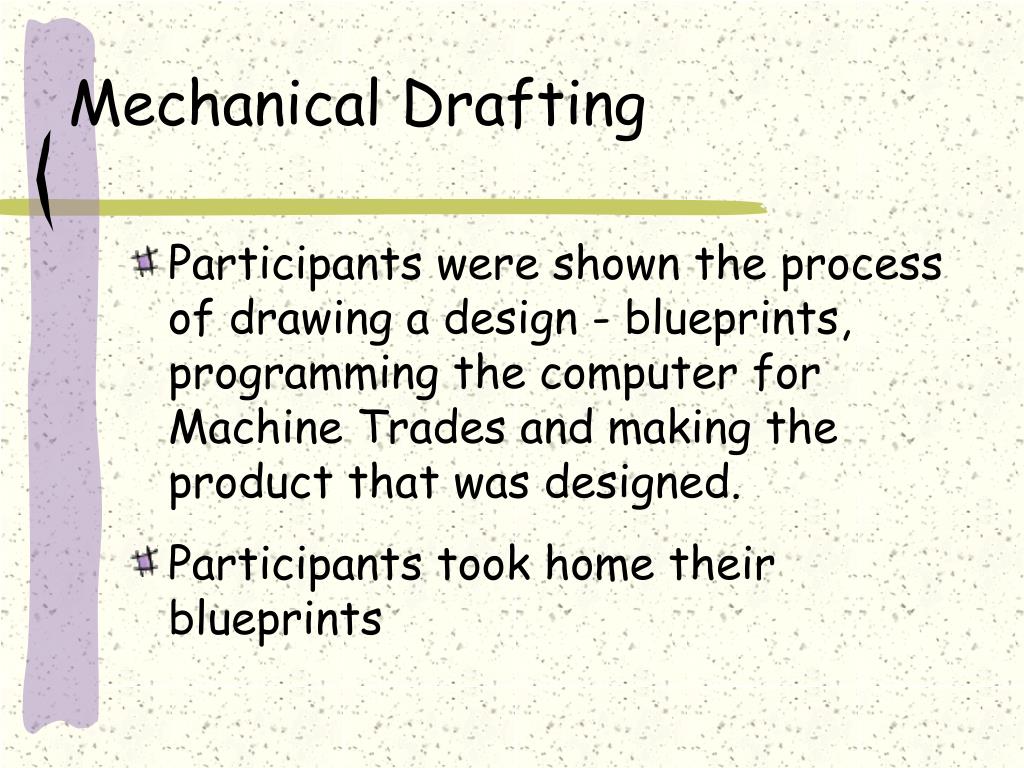 Mechanical Drafting

Participants were shown the process of drawing a design - blueprints, programming the computer for Machine Trades and making the product that was designed.

Participants took home their blueprints